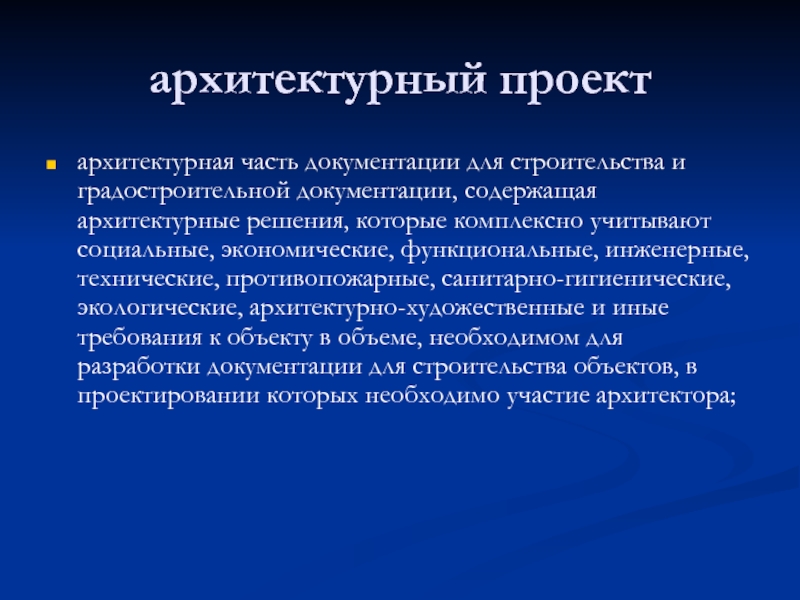 архитектурный проект

архитектурная часть документации для строительства и градостроительной документации, содержащая архитектурные решения, которые комплексно учитывают социальные, экономические, функциональные, инженерные, технические, противопожарные, санитарно-гигиенические, экологические, архитектурно-художественные и иные требования к объекту в объеме, необходимом для разработки документации для строительства объектов, в проектировании которых необходимо участие архитектора;